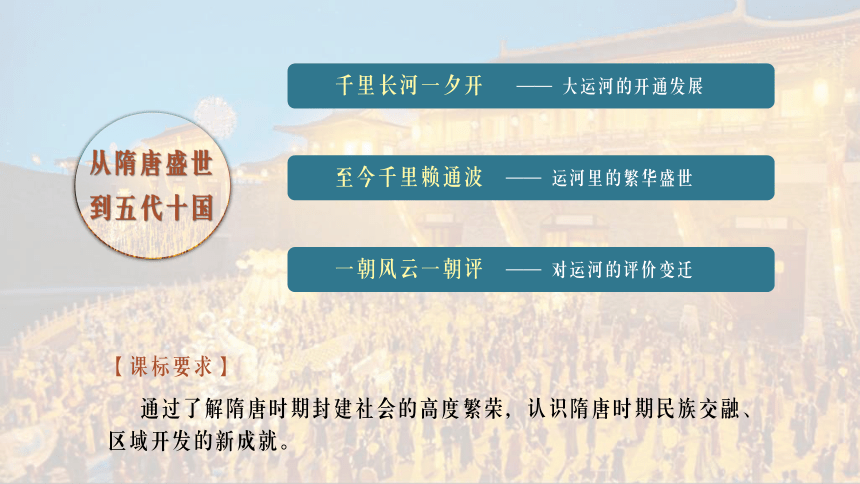 从隋唐盛世
到五代十国

千里长河一夕开 —— 大运河的开通发展

至今千里赖通波 —— 运河里的繁华盛世

一朝风云一朝评 —— 对运河的评价变迁

【课标要求】

通过了解隋唐时期封建社会的高度繁荣，认识隋唐时期民族交融、区域开发的新成就。